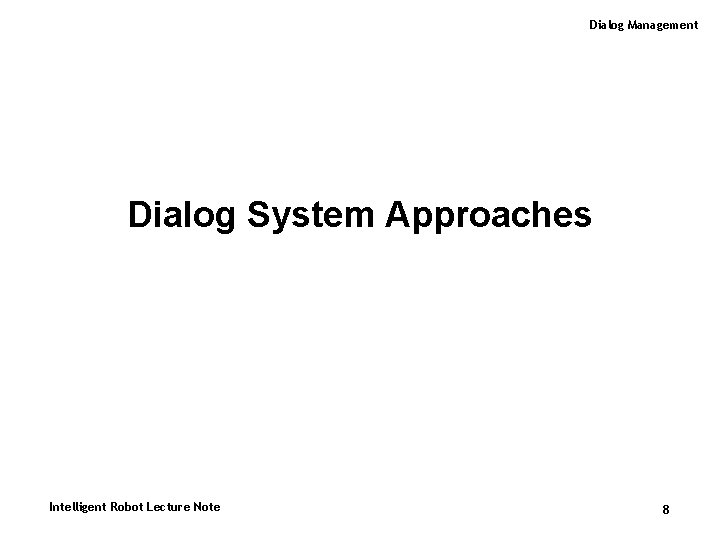 Dialog Management

Dialog System Approaches

Intelligent Robot Lecture Note

8